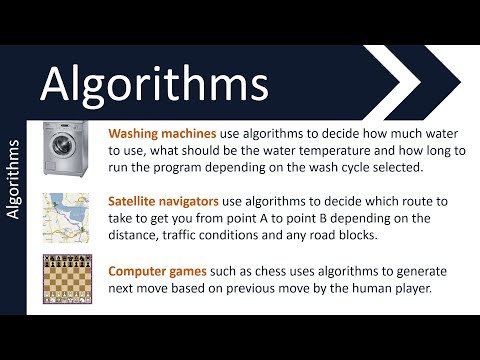 Algorithms

Algorithms

Washing machines use algorithms to decide how much water to use, what should be the water temperature and how long to run the program depending on the wash cycle selected.

Satellite navigators use algorithms to decide which route to take to get you from point A to point B depending on the distance, traffic conditions and any road blocks.

Computer games such as chess uses algorithms to generate next move based on previous move by the human player.